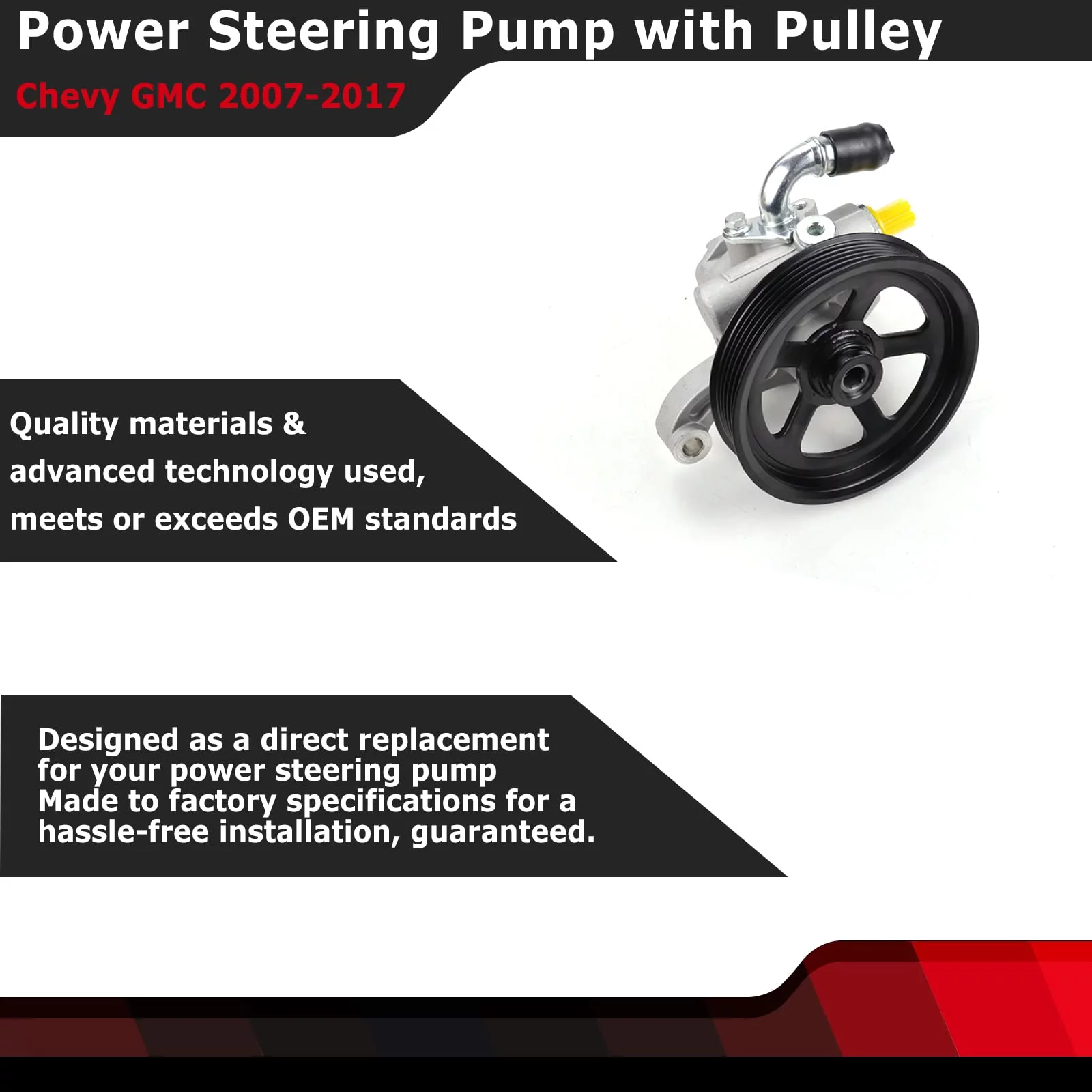 Power Steering Pump with Pulley

Chevy GMC 2007-2017

Quality materials & advanced technology used, meets or exceeds OEM standards

Designed as a direct replacement for your power steering pump
Made to factory specifications for a hassle-free installation, guaranteed.